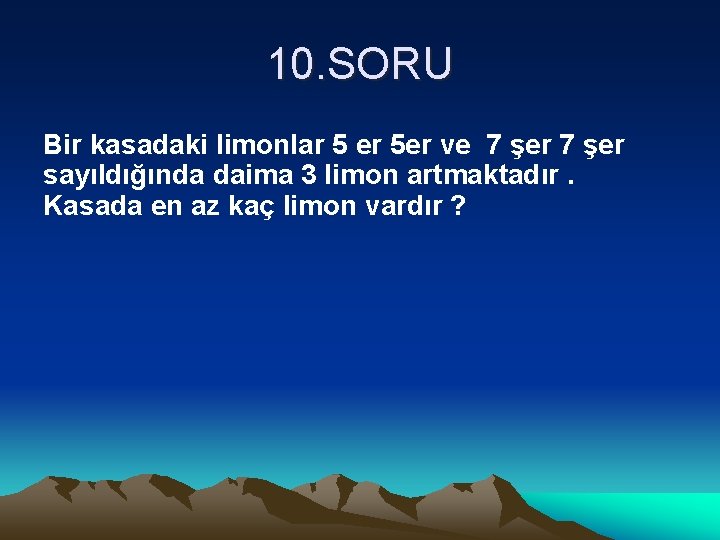 10.SORU

Bir kasadaki limonlar 5 er 5er ve 7 şer 7 şer sayıldığında daima 3 limon artmaktadır . Kasada en az kaç limon vardır ?